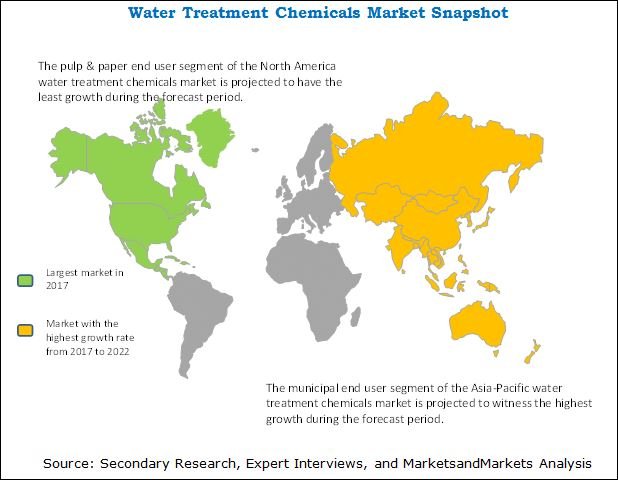 Water Treatment Chemicals Market Snapshot

The pulp & paper end user segment of the North America water treatment chemicals market is projected to have the least growth during the forecast period.

Largest market in 2017

Market with the highest growth rate from 2017 to 2022

The municipal end user segment of the Asia-Pacific water treatment chemicals market is projected to witness the highest growth during the forecast period.

Source: Secondary Research, Expert Interviews, and MarketsandMarkets Analysis